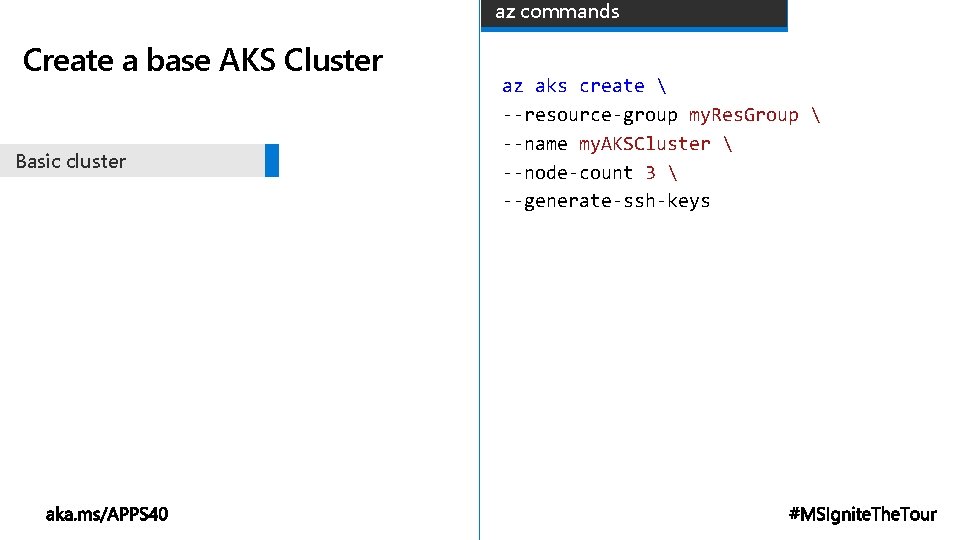 Create a base AKS Cluster

Basic cluster

az commands

az aks create \
--resource-group myResGroup \
--name myAKSCluster \
--node-count 3 \
--generate-ssh-keys

aka.ms/APPS40

#MSIgniteTheTour